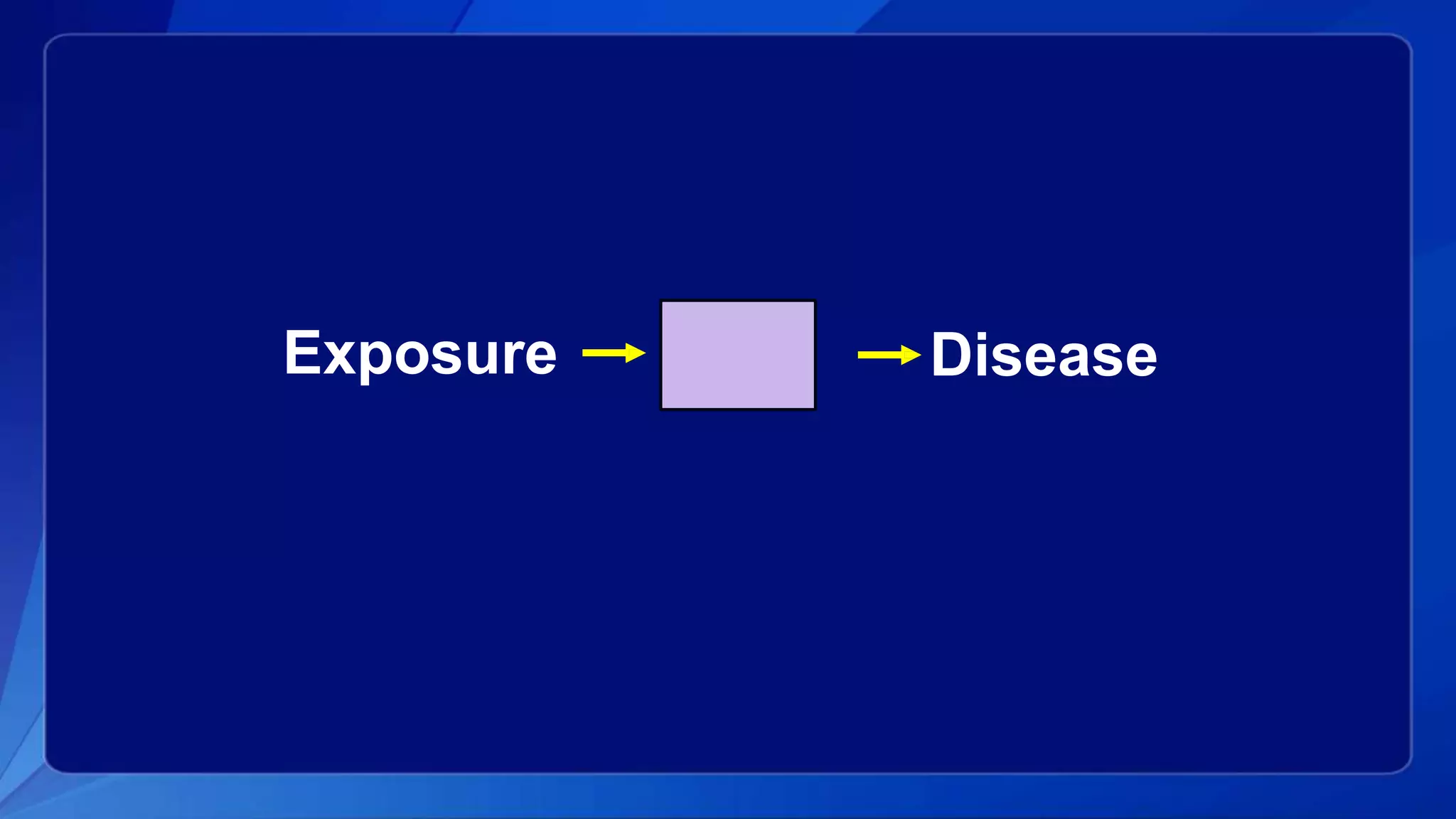 Exposure → → Disease